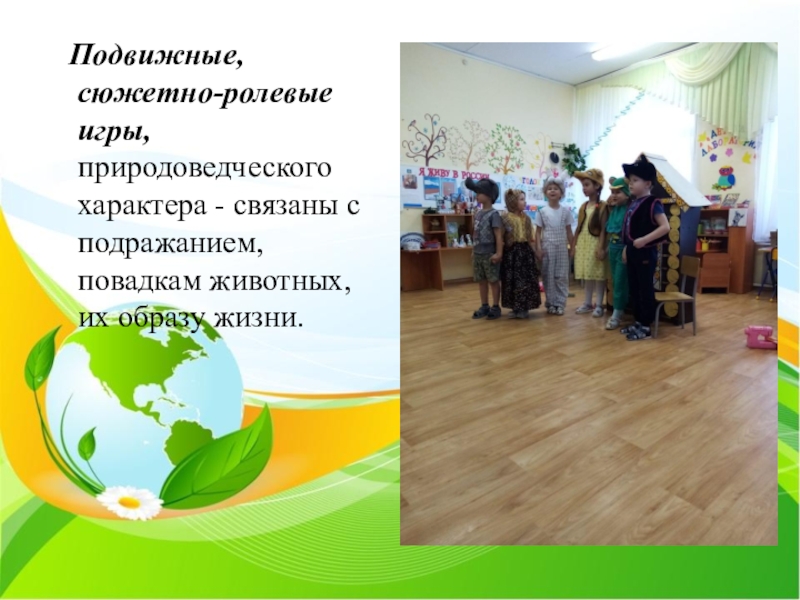 Подвижные, сюжетно-ролевые игры, природоведческого характера - связаны с подражанием, повадкам животных, их образу жизни.

Я ЖИВУ В РОССИИ